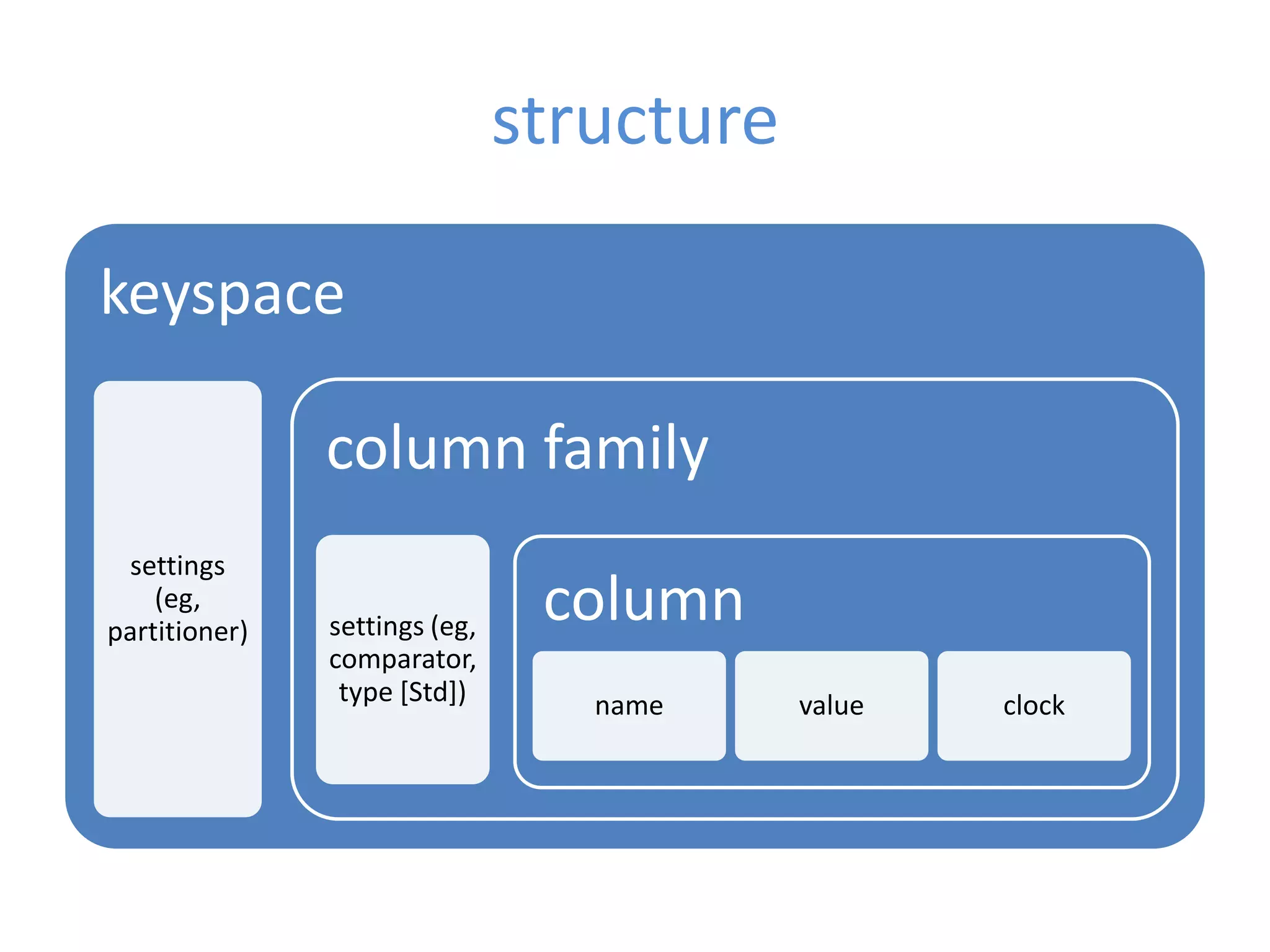 structure

keyspace

settings (eg, partitioner)

column family

settings (eg, comparator, type [Std])

column

name

value

clock